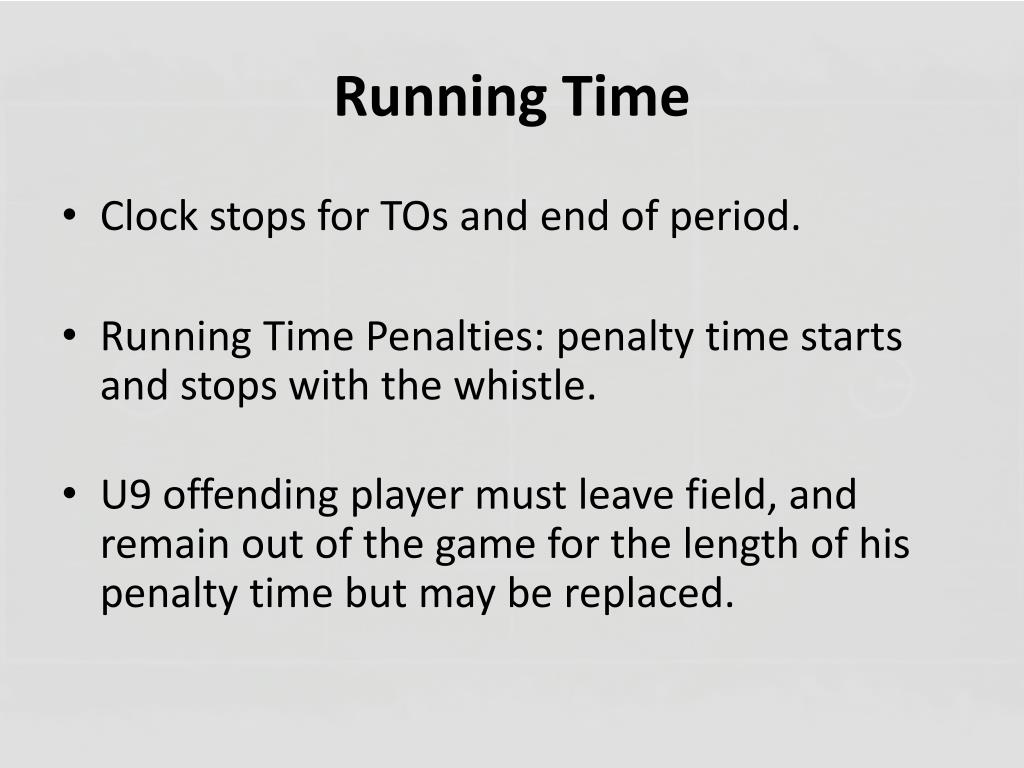 Running Time

• Clock stops for TOs and end of period.

• Running Time Penalties: penalty time starts and stops with the whistle.

• U9 offending player must leave field, and remain out of the game for the length of his penalty time but may be replaced.